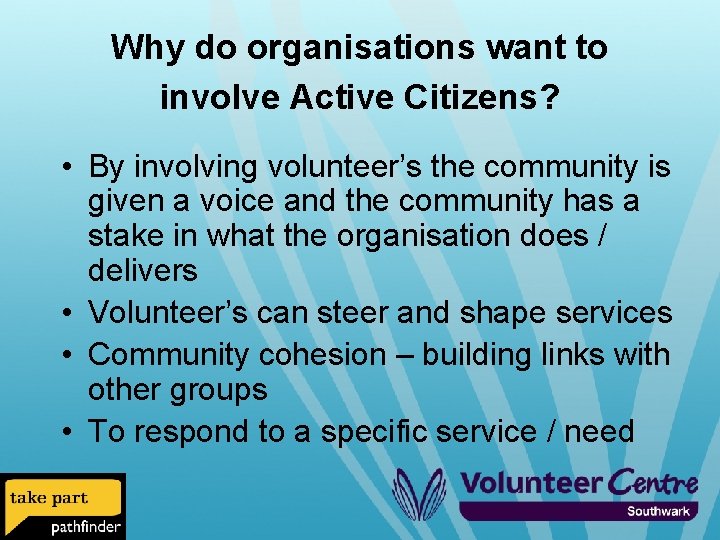 Why do organisations want to involve Active Citizens?

• By involving volunteer's the community is given a voice and the community has a stake in what the organisation does / delivers
• Volunteer's can steer and shape services
• Community cohesion – building links with other groups
• To respond to a specific service / need

take part
pathfinder

Volunteer Centre
Southwark